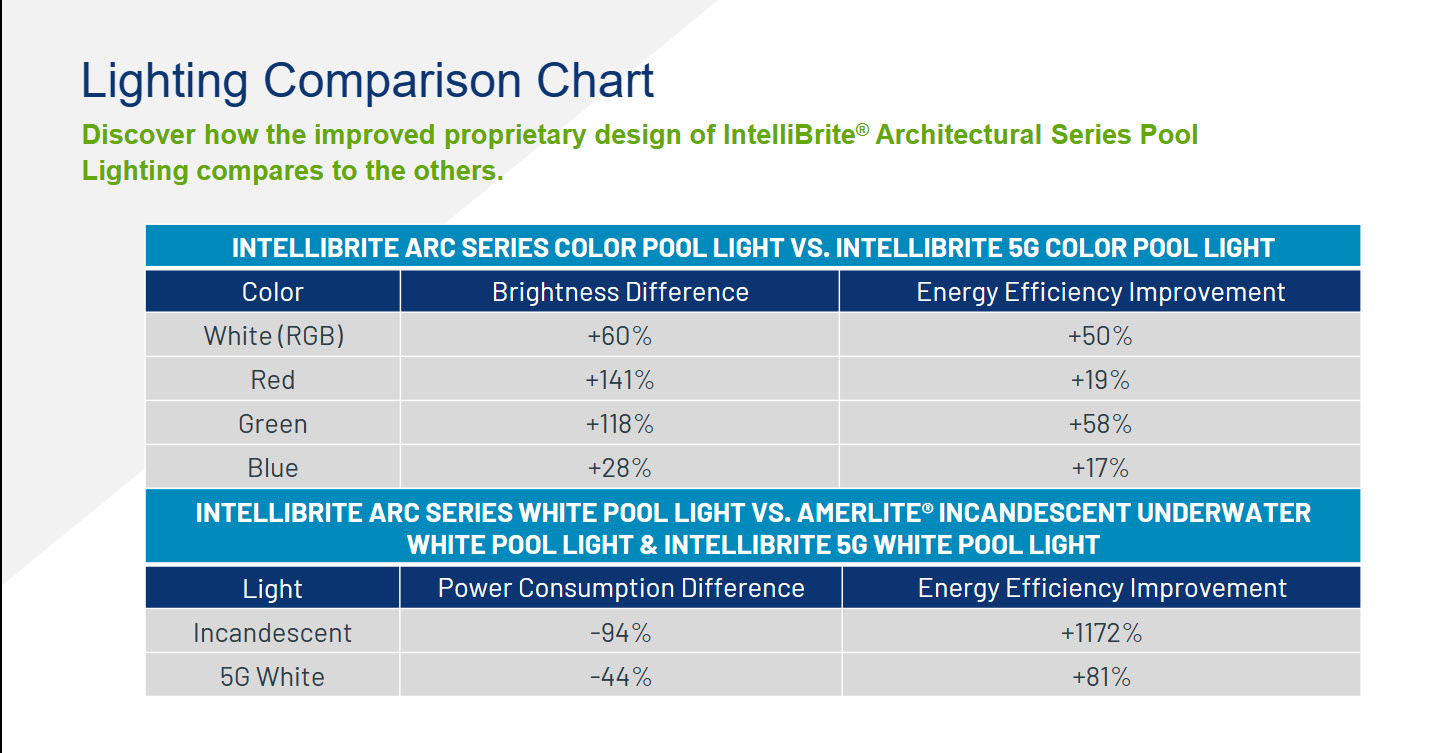 Lighting Comparison Chart

Discover how the improved proprietary design of IntelliBrite® Architectural Series Pool Lighting compares to the others.

INTELLIBRITE ARC SERIES COLOR POOL LIGHT VS. INTELLIBRITE 5G COLOR POOL LIGHT

| Color | Brightness Difference | Energy Efficiency Improvement |
|---|---|---|
| White (RGB) | +60% | +50% |
| Red | +141% | +19% |
| Green | +118% | +58% |
| Blue | +28% | +17% |

INTELLIBRITE ARC SERIES WHITE POOL LIGHT VS. AMERLITE® INCANDESCENT UNDERWATER WHITE POOL LIGHT & INTELLIBRITE 5G WHITE POOL LIGHT

| Light | Power Consumption Difference | Energy Efficiency Improvement |
|---|---|---|
| Incandescent | -94% | +1172% |
| 5G White | -44% | +81% |